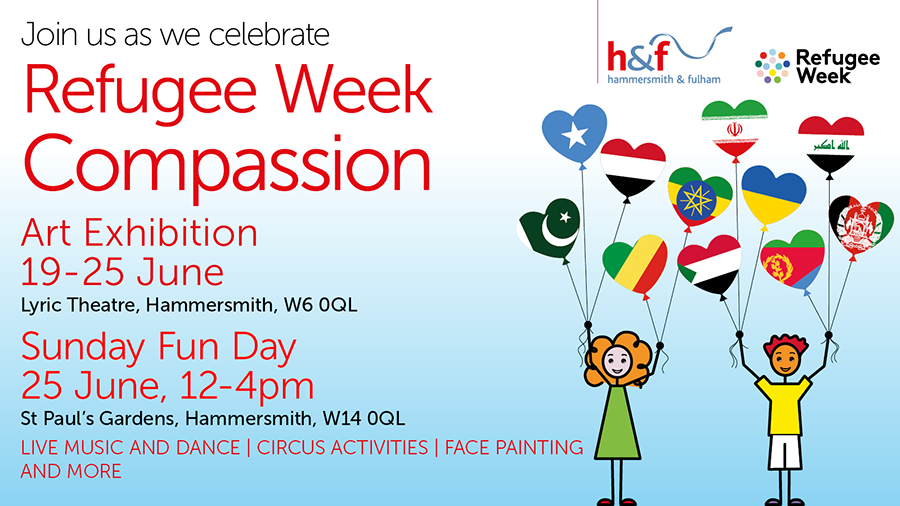 Join us as we celebrate

Refugee Week Compassion

Art Exhibition
19-25 June

Lyric Theatre, Hammersmith, W6 0QL

Sunday Fun Day
25 June, 12-4pm

St Paul's Gardens, Hammersmith, W14 0QL

LIVE MUSIC AND DANCE | CIRCUS ACTIVITIES | FACE PAINTING AND MORE

h&f
hammersmith & fulham

Refugee Week